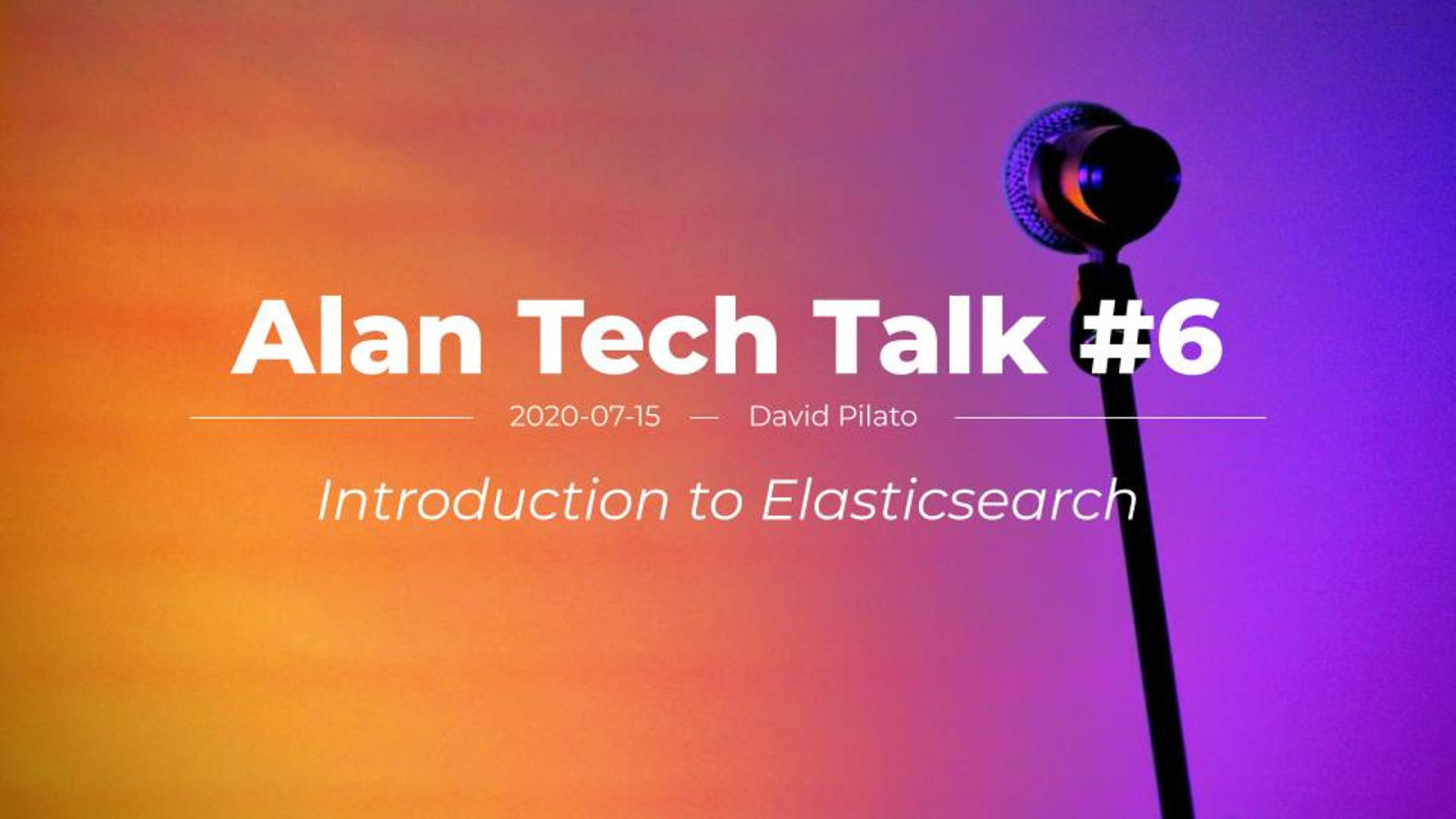 Alan Tech Talk #6

2020-07-15 — David Pilato

Introduction to Elasticsearch